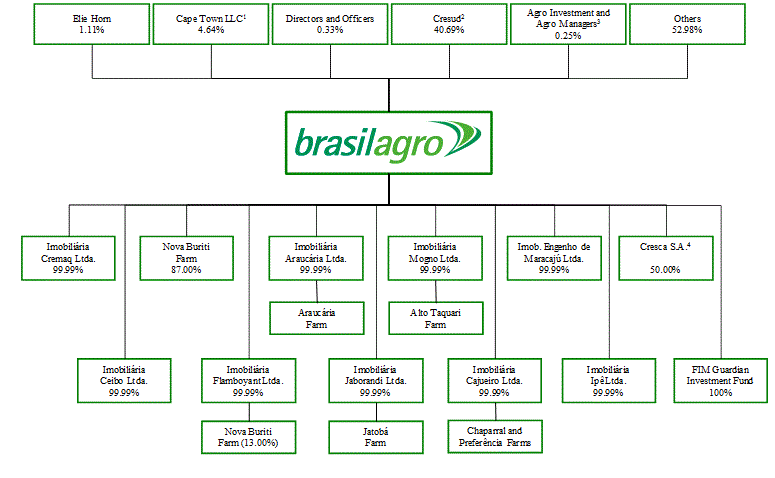 Elie Horn
1.11%

Cape Town LLC$^1$
4.64%

Directors and Officers
0.33%

Cresud$^2$
40.69%

Agro Investment and Agro Managers$^3$
0.25%

Others
52.98%

brasilagro

Imobiliária Cremaq Ltda.
99.99%

Nova Buriti Farm
87.00%

Imobiliária Araucária Ltda.
99.99%

Araucária Farm

Imobiliária Mogno Ltda.
99.99%

Alto Taquari Farm

Imob. Engenho de Maracajú Ltda.
99.99%

Cresca S.A.$^4$
50.00%

Imobiliária Ceibo Ltda.
99.99%

Imobiliária Flamboyant Ltda.
99.99%

Nova Buriti Farm (13.00%)

Imobiliária Jaborandi Ltda.
99.99%

Jatobá Farm

Imobiliária Cajueiro Ltda.
99.99%

Chaparral and Preferência Farms

Imobiliária Ipê Ltda.
99.99%

FIM Guardian Investment Fund
100%